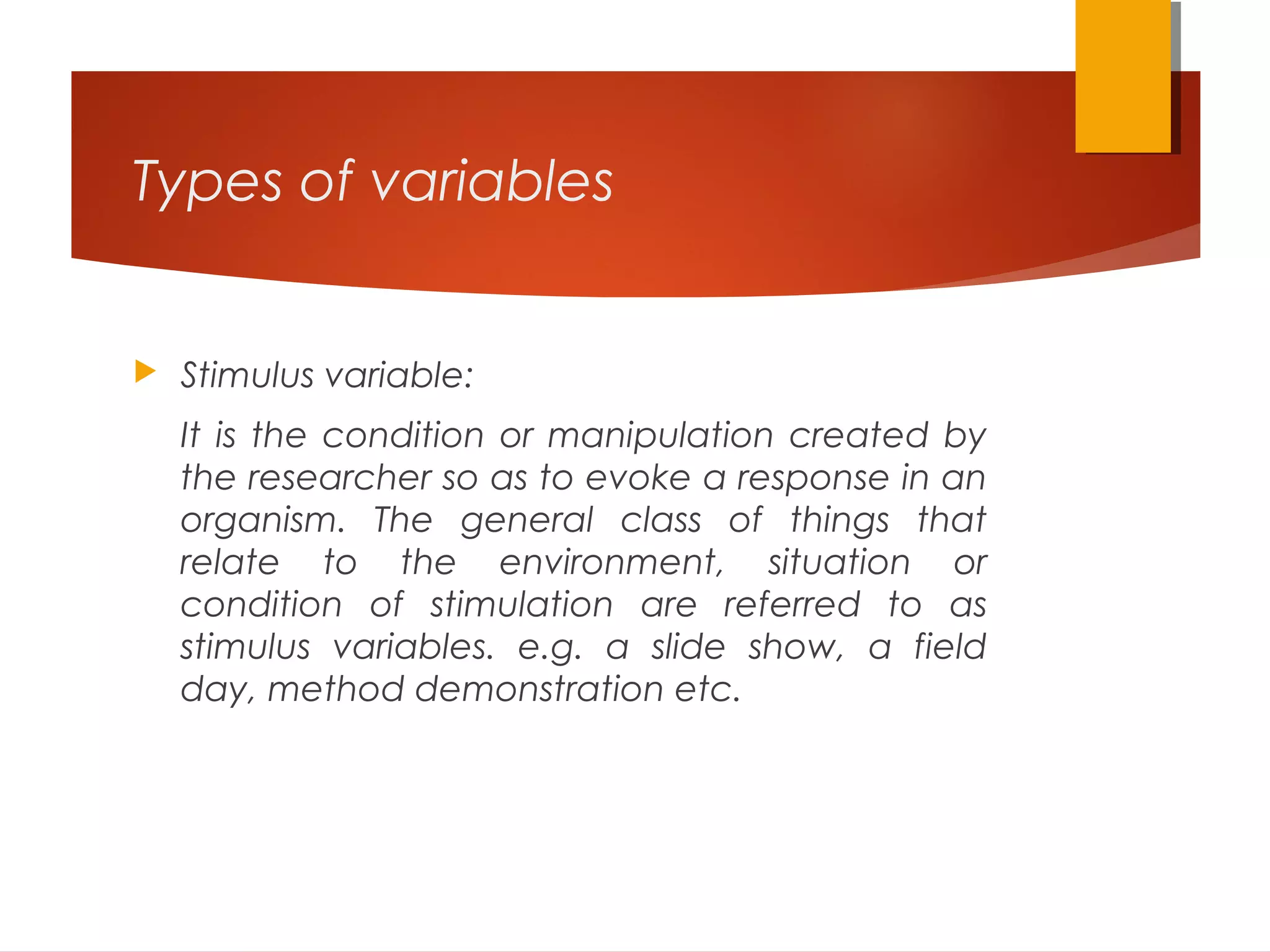 Types of variables

Stimulus variable:

It is the condition or manipulation created by the researcher so as to evoke a response in an organism. The general class of things that relate to the environment, situation or condition of stimulation are referred to as stimulus variables. e.g. a slide show, a field day, method demonstration etc.